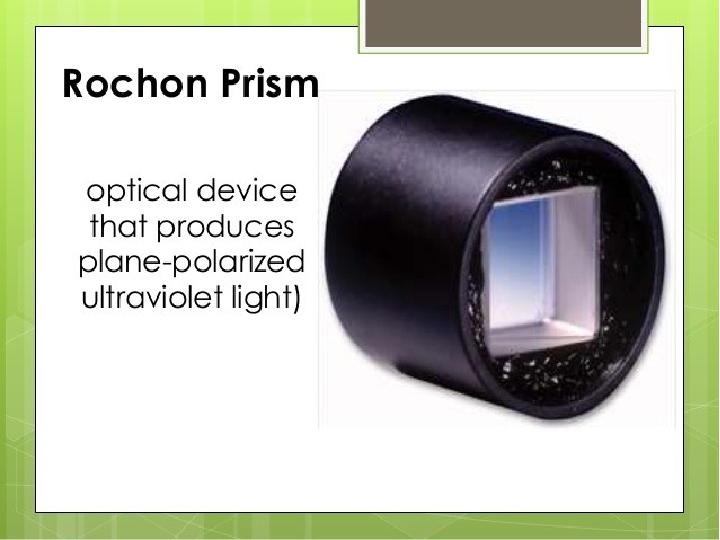 Rochon Prism

optical device that produces plane-polarized ultraviolet light)